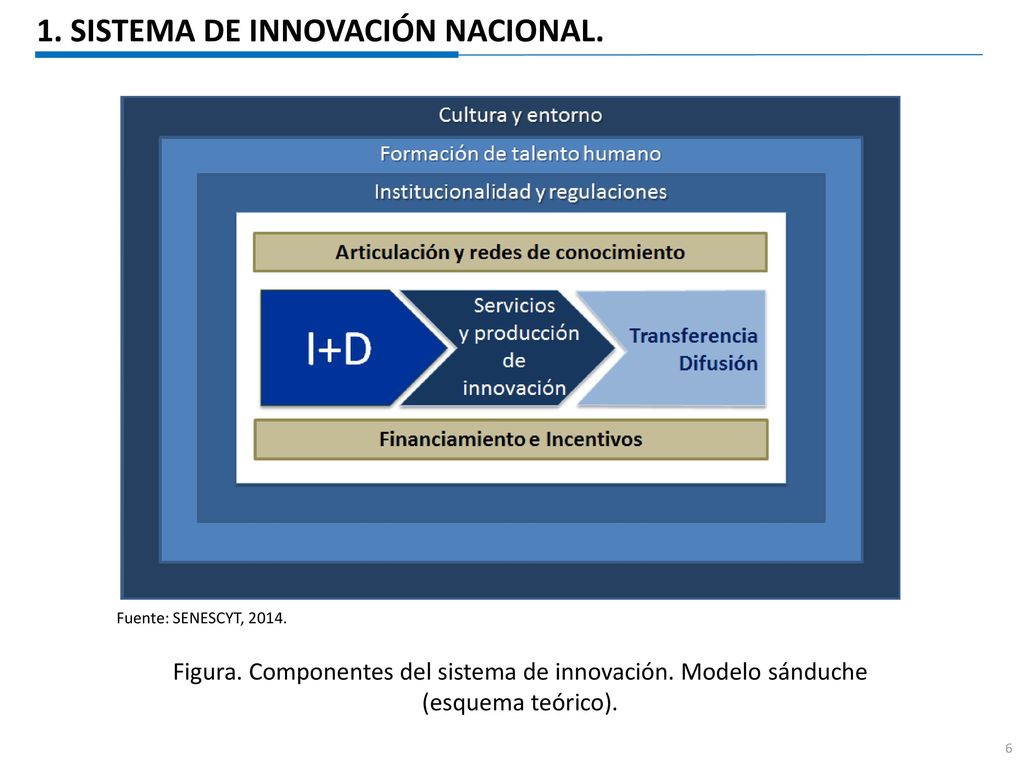 1. SISTEMA DE INNOVACIÓN NACIONAL.

Cultura y entorno

Formación de talento humano

Institucionalidad y regulaciones

Articulación y redes de conocimiento

I+D

Servicios y producción de innovación

Transferencia Difusión

Financiamiento e Incentivos

Fuente: SENESCYT, 2014.

Figura. Componentes del sistema de innovación. Modelo sánduche (esquema teórico).

6